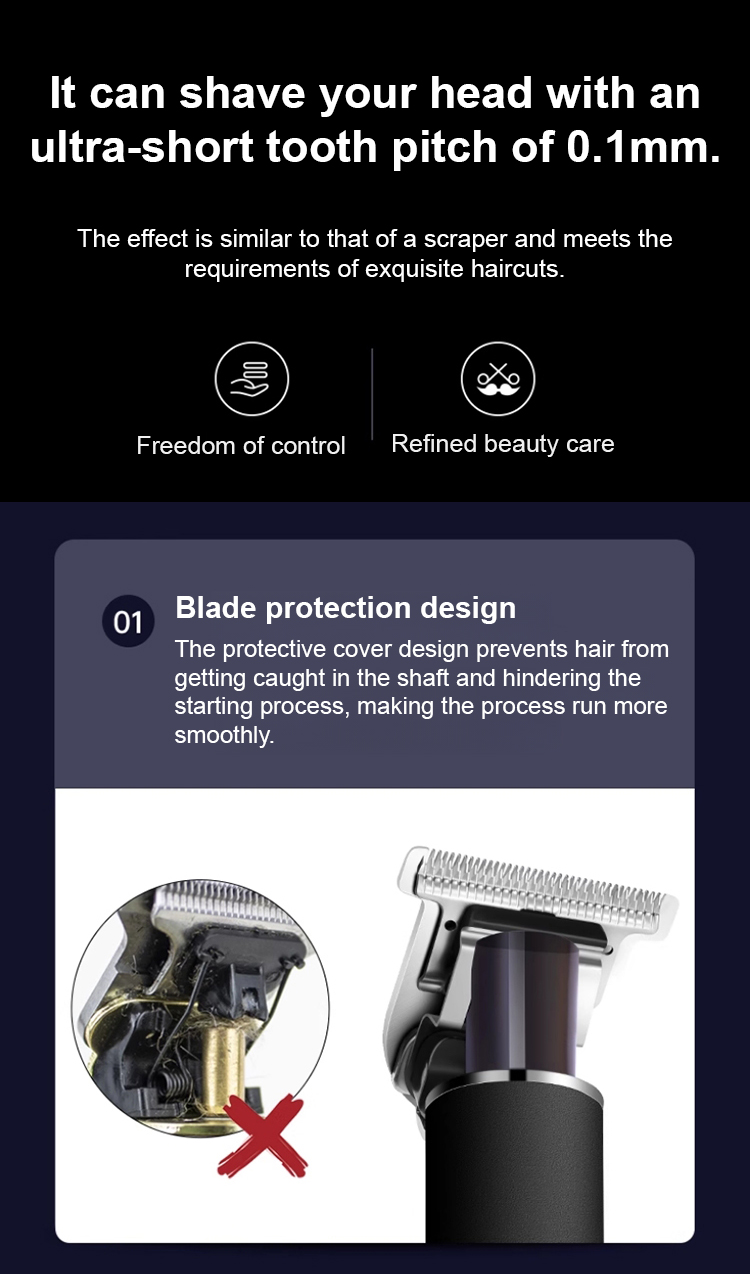 It can shave your head with an ultra-short tooth pitch of 0.1mm.

The effect is similar to that of a scraper and meets the requirements of exquisite haircuts.

Freedom of control

Refined beauty care

01

Blade protection design

The protective cover design prevents hair from getting caught in the shaft and hindering the starting process, making the process run more smoothly.